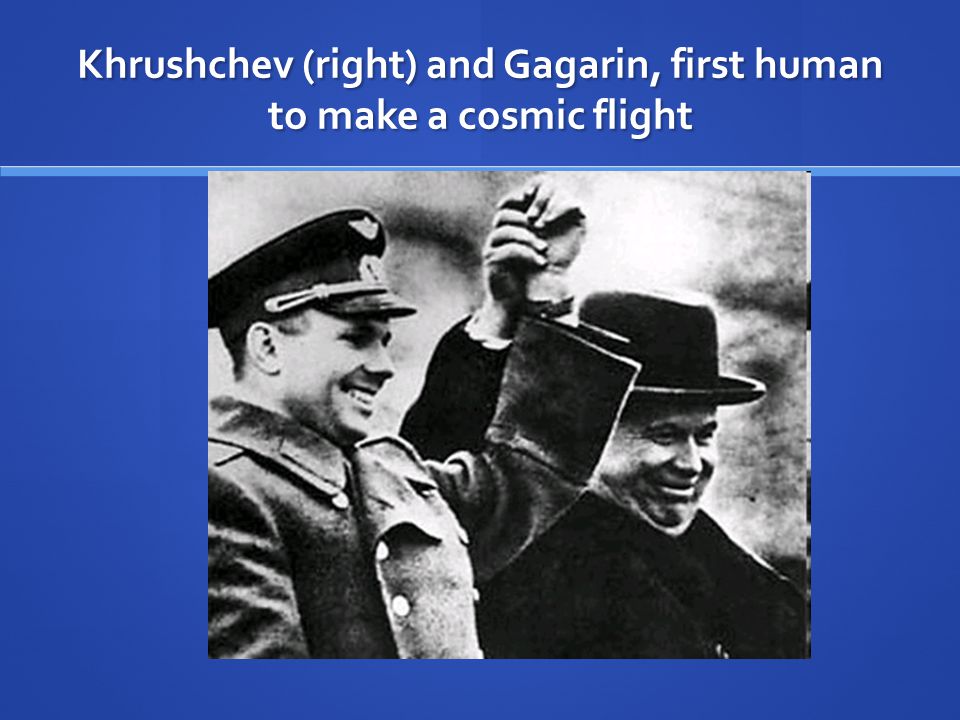 Khrushchev (right) and Gagarin, first human to make a cosmic flight